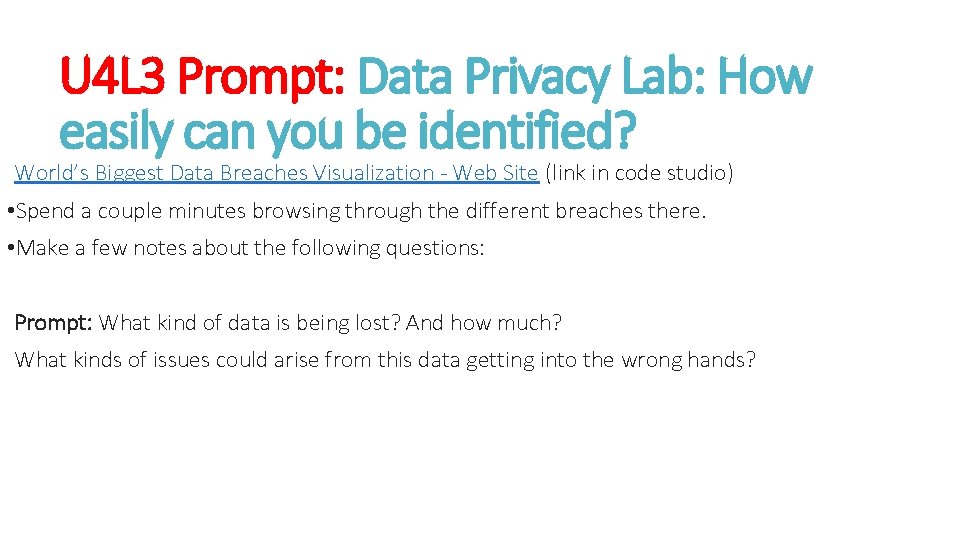 U4L3 Prompt: Data Privacy Lab: How easily can you be identified?

World's Biggest Data Breaches Visualization - Web Site (link in code studio)

•Spend a couple minutes browsing through the different breaches there.

•Make a few notes about the following questions:

Prompt: What kind of data is being lost? And how much?

What kinds of issues could arise from this data getting into the wrong hands?